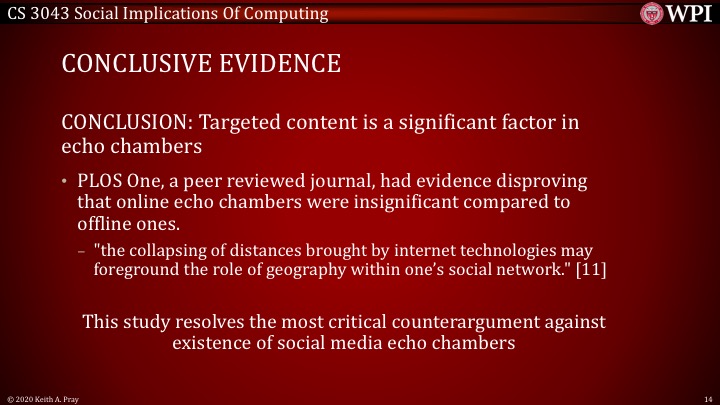 CS 3043 Social Implications Of Computing

WPI

CONCLUSIVE EVIDENCE

CONCLUSION: Targeted content is a significant factor in echo chambers

• PLOS One, a peer reviewed journal, had evidence disproving that online echo chambers were insignificant compared to offline ones.

– "the collapsing of distances brought by internet technologies may foreground the role of geography within one's social network." [11]

This study resolves the most critical counterargument against existence of social media echo chambers

© 2020 Keith A. Pray

14